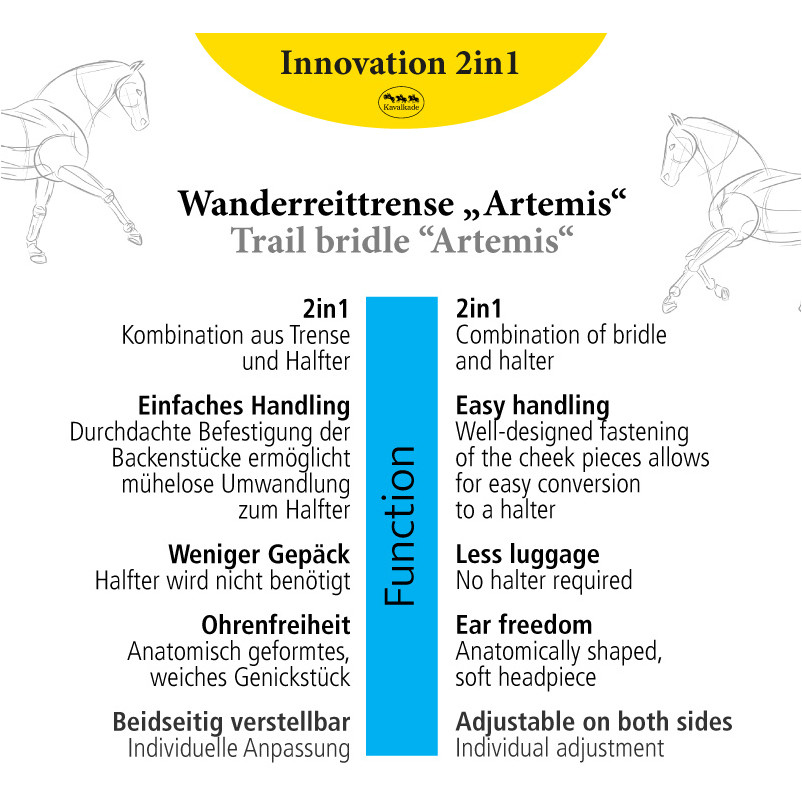 Innovation 2in1

Kavalkade

Wanderreittrense „Artemis“
Trail bridle “Artemis“

2in1
Kombination aus Trense und Halfter

Einfaches Handling
Durchdachte Befestigung der Backenstücke ermöglicht mühelose Umwandlung zum Halfter

Weniger Gepäck
Halfter wird nicht benötigt

Ohrenfreiheit
Anatomisch geformtes, weiches Genickstück

Beidseitig verstellbar
Individuelle Anpassung

Function

2in1
Combination of bridle and halter

Easy handling
Well-designed fastening of the cheek pieces allows for easy conversion to a halter

Less luggage
No halter required

Ear freedom
Anatomically shaped, soft headpiece

Adjustable on both sides
Individual adjustment